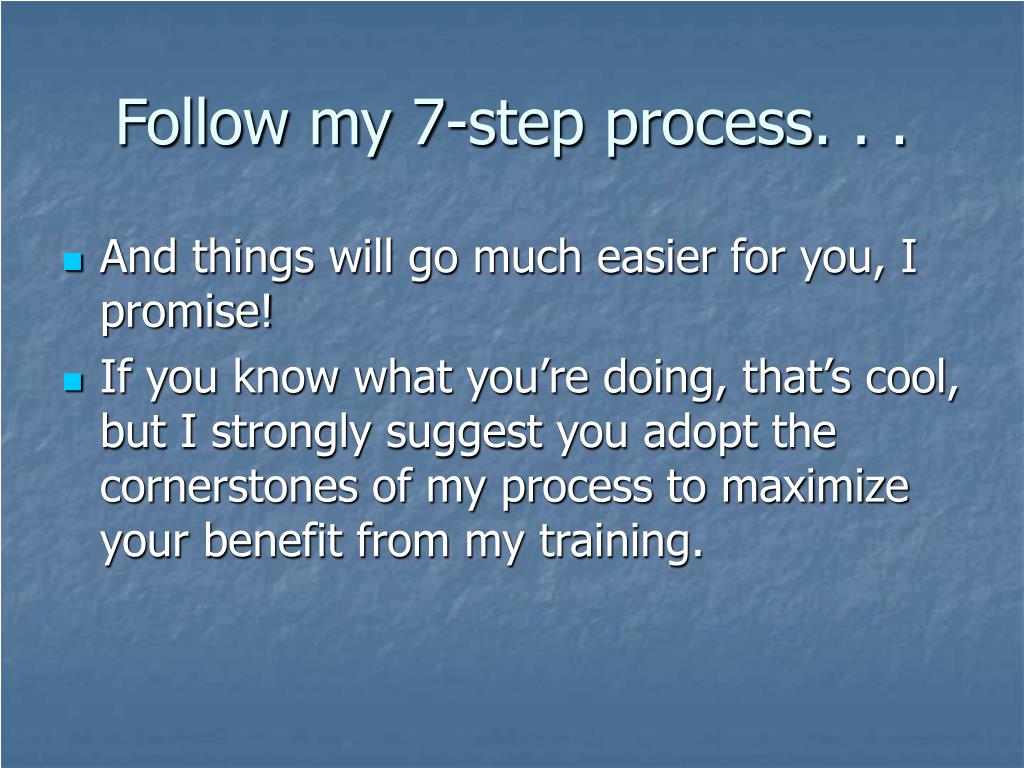 Follow my 7-step process. . .

And things will go much easier for you, I promise!

If you know what you’re doing, that’s cool, but I strongly suggest you adopt the cornerstones of my process to maximize your benefit from my training.